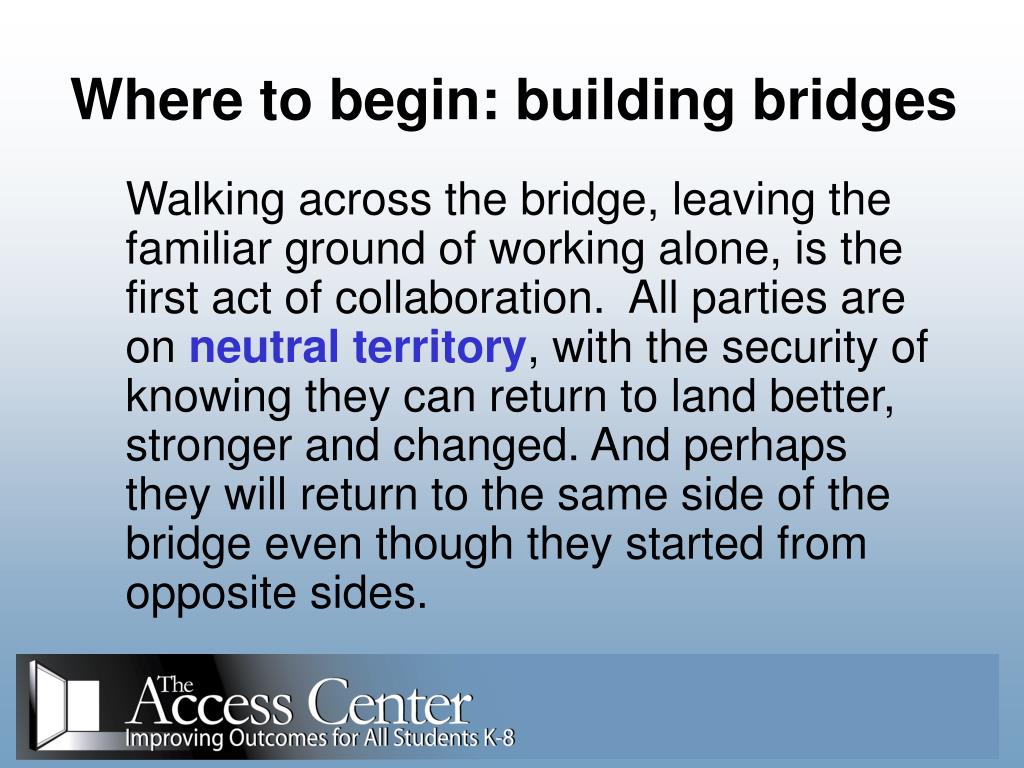 Where to begin: building bridges

Walking across the bridge, leaving the familiar ground of working alone, is the first act of collaboration. All parties are on neutral territory, with the security of knowing they can return to land better, stronger and changed. And perhaps they will return to the same side of the bridge even though they started from opposite sides.

The Access Center
Improving Outcomes for All Students K-8